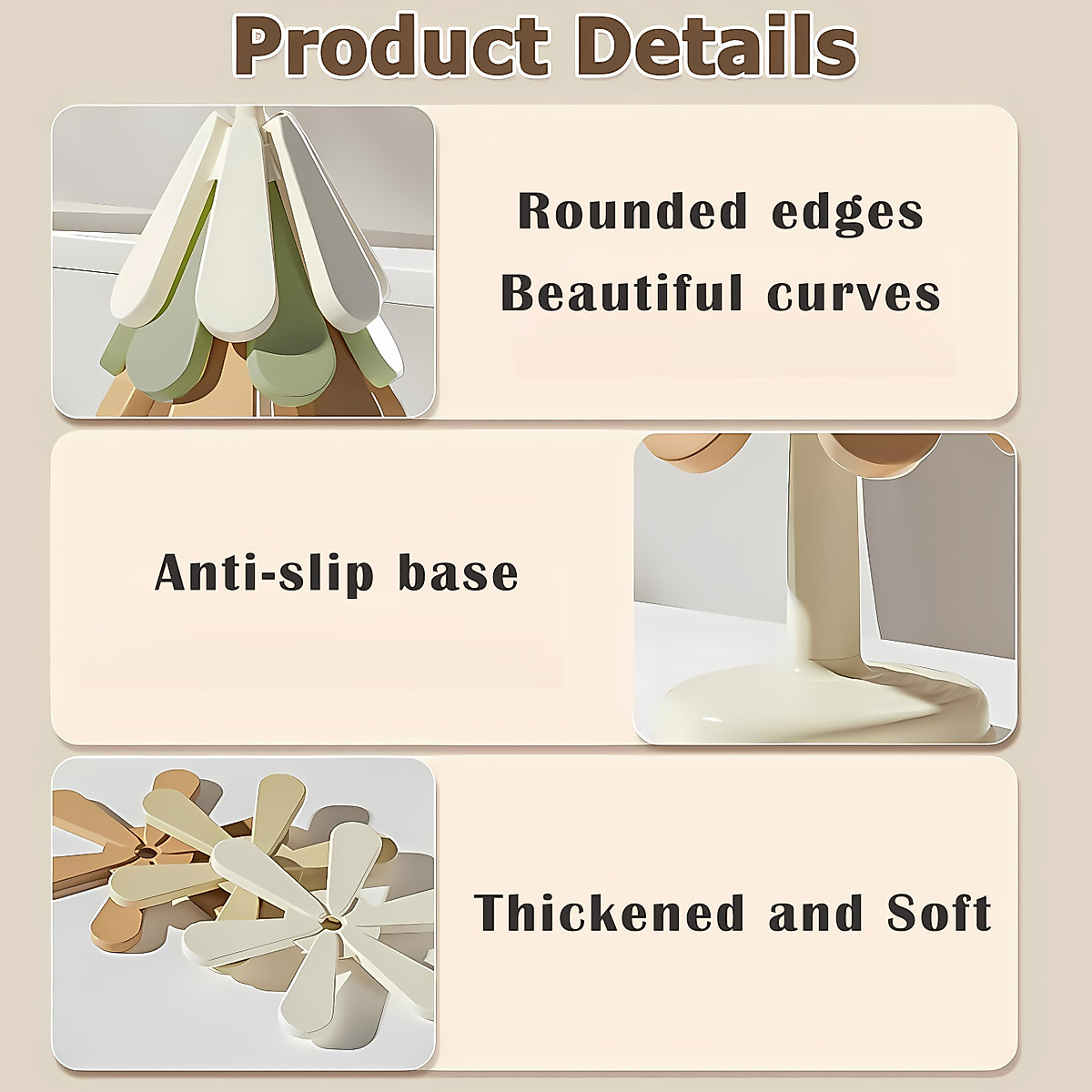 Product Details

Rounded edges
Beautiful curves

Anti-slip base

Thickened and Soft